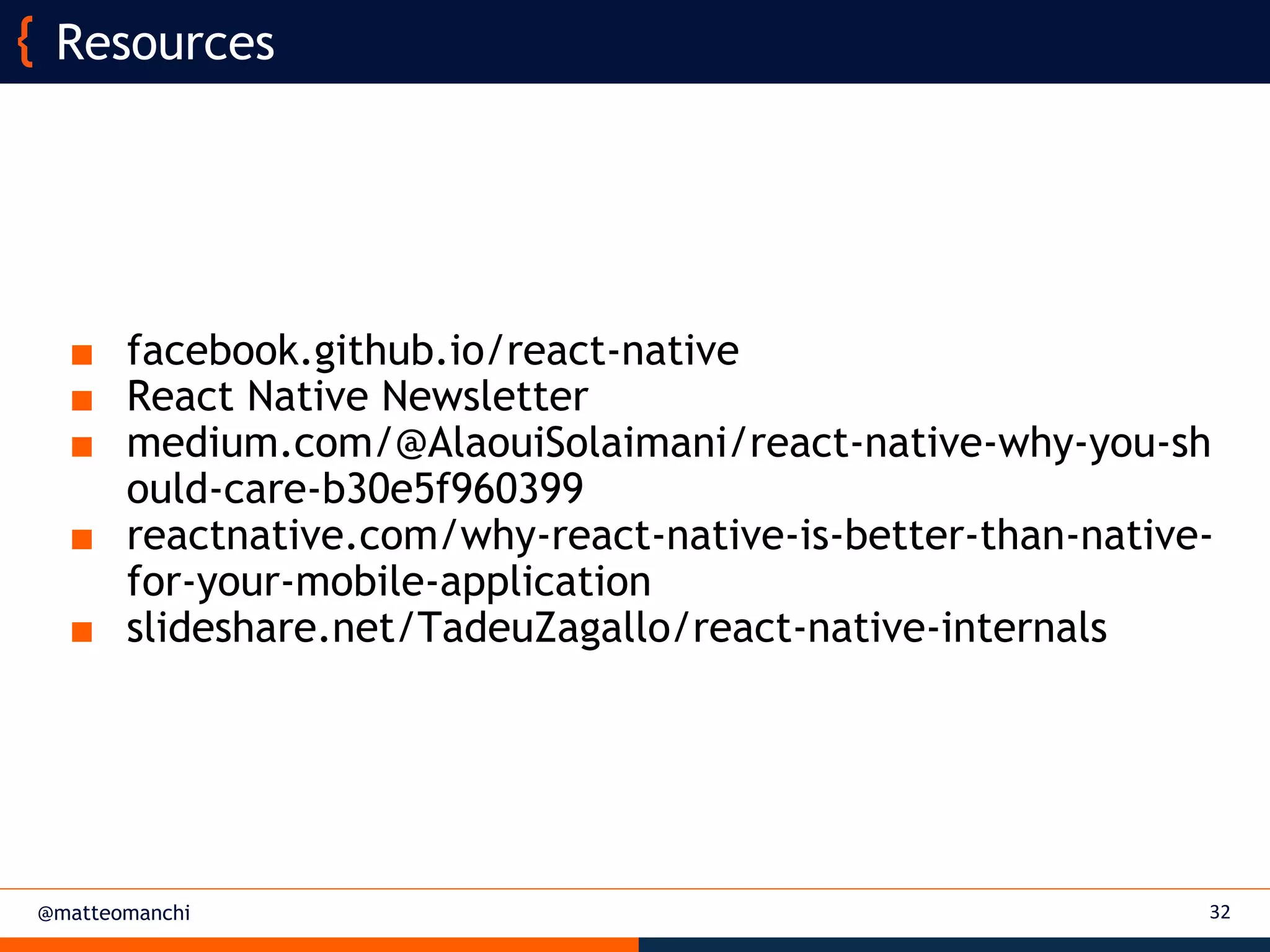 { Resources

■ facebook.github.io/react-native
■ React Native Newsletter
■ medium.com/@AlaouiSolaimani/react-native-why-you-should-care-b30e5f960399
■ reactnative.com/why-react-native-is-better-than-native-for-your-mobile-application
■ slideshare.net/TadeuZagallo/react-native-internals

@matteomanchi

32